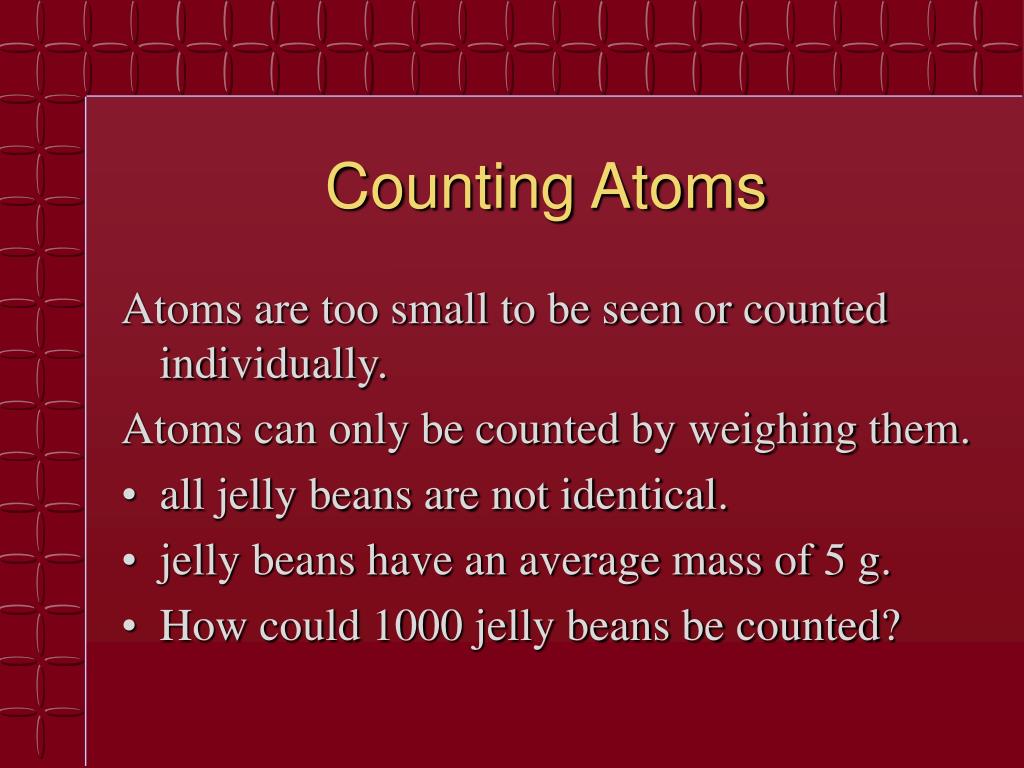 Counting Atoms

Atoms are too small to be seen or counted individually.

Atoms can only be counted by weighing them.

• all jelly beans are not identical.
• jelly beans have an average mass of 5 g.
• How could 1000 jelly beans be counted?